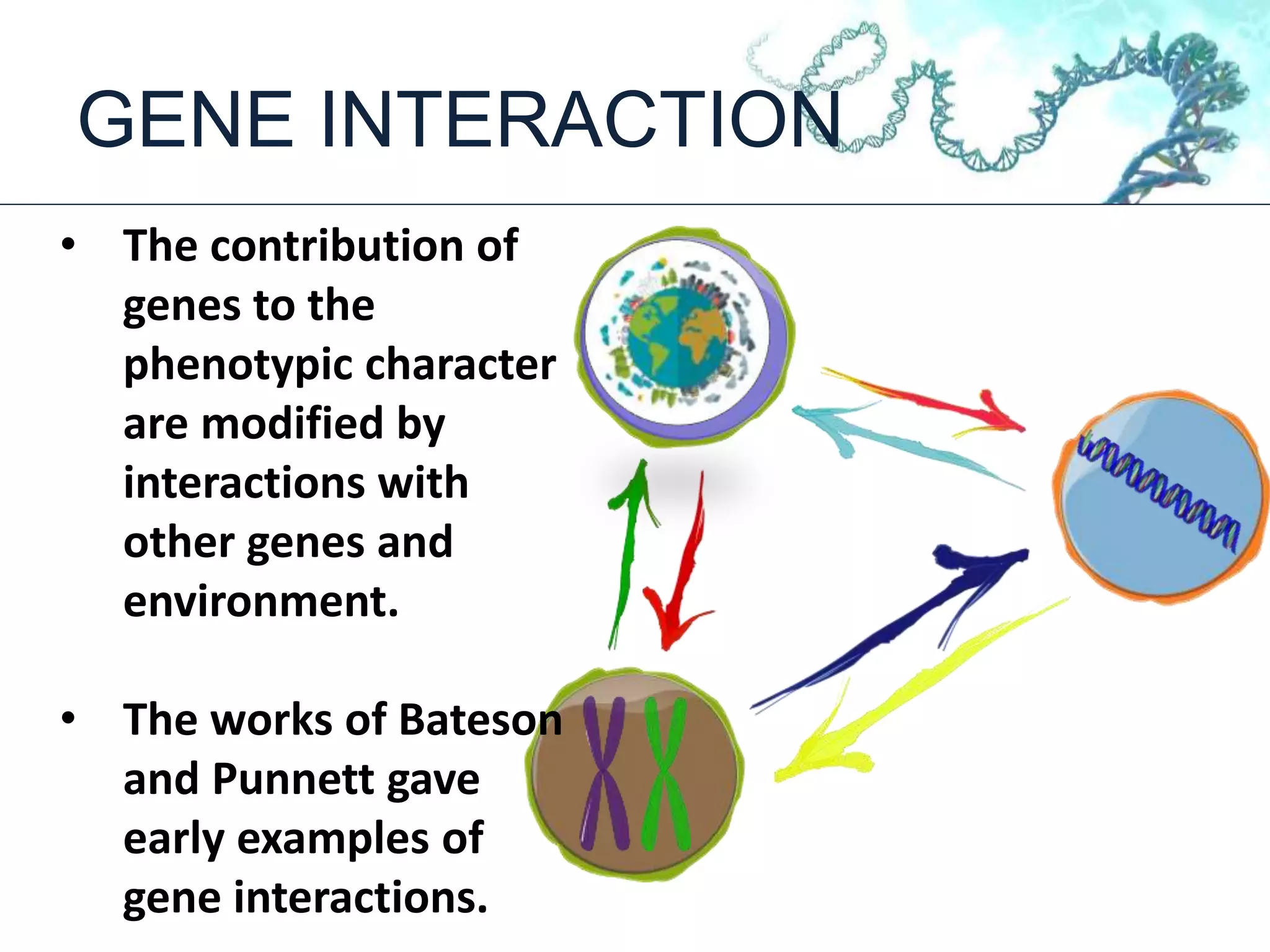 GENE INTERACTION

• The contribution of genes to the phenotypic character are modified by interactions with other genes and environment.

• The works of Bateson and Punnett gave early examples of gene interactions.